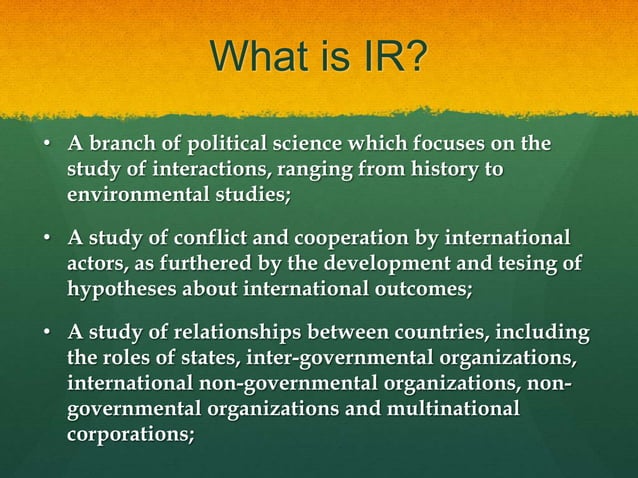 What is IR?

• A branch of political science which focuses on the study of interactions, ranging from history to environmental studies;

• A study of conflict and cooperation by international actors, as furthered by the development and tesing of hypotheses about international outcomes;

• A study of relationships between countries, including the roles of states, inter-governmental organizations, international non-governmental organizations, non-governmental organizations and multinational corporations;